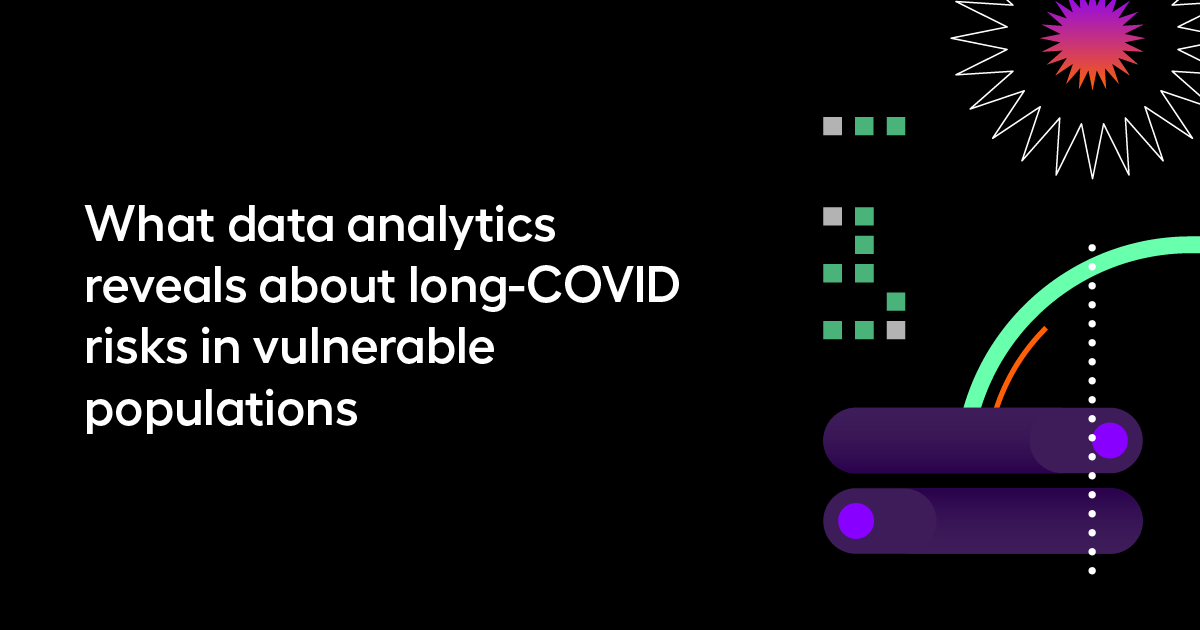 What data analytics reveals about long-COVID risks in vulnerable populations